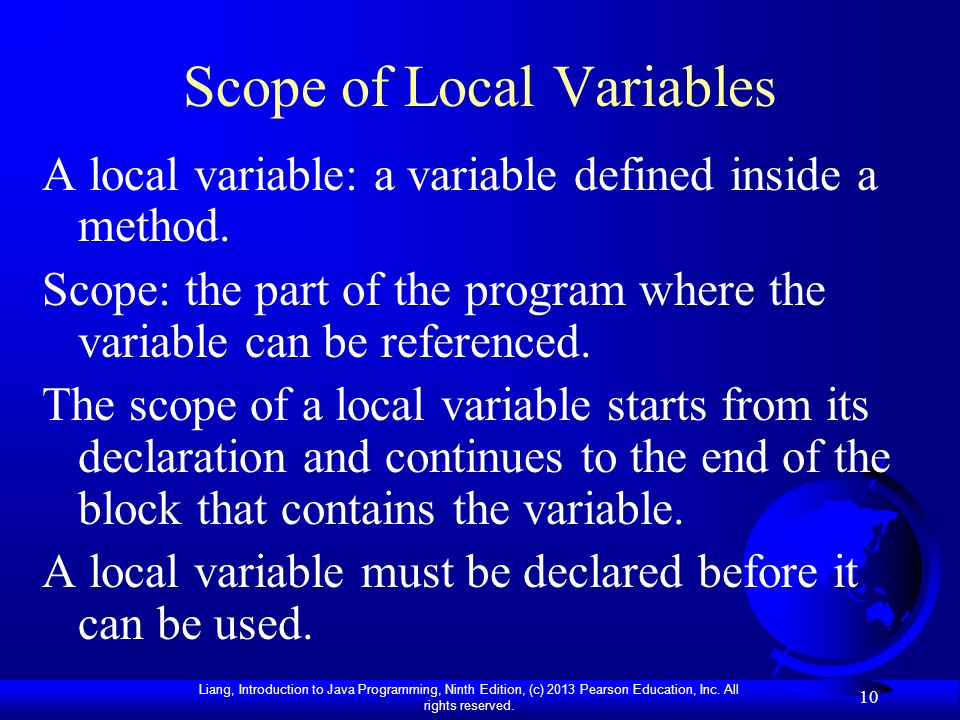 Scope of Local Variables

A local variable: a variable defined inside a method.

Scope: the part of the program where the variable can be referenced.

The scope of a local variable starts from its declaration and continues to the end of the block that contains the variable.

A local variable must be declared before it can be used.

Liang, Introduction to Java Programming, Ninth Edition, (c) 2013 Pearson Education, Inc. All rights reserved.

10